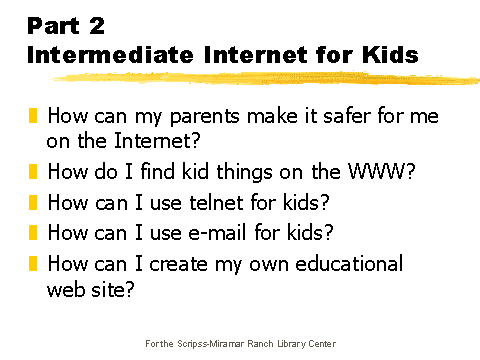 Part 2
Intermediate Internet for Kids

How can my parents make it safer for me on the Internet?

How do I find kid things on the WWW?

How can I use telnet for kids?

How can I use e-mail for kids?

How can I create my own educational web site?

For the Scripss-Miramar Ranch Library Center